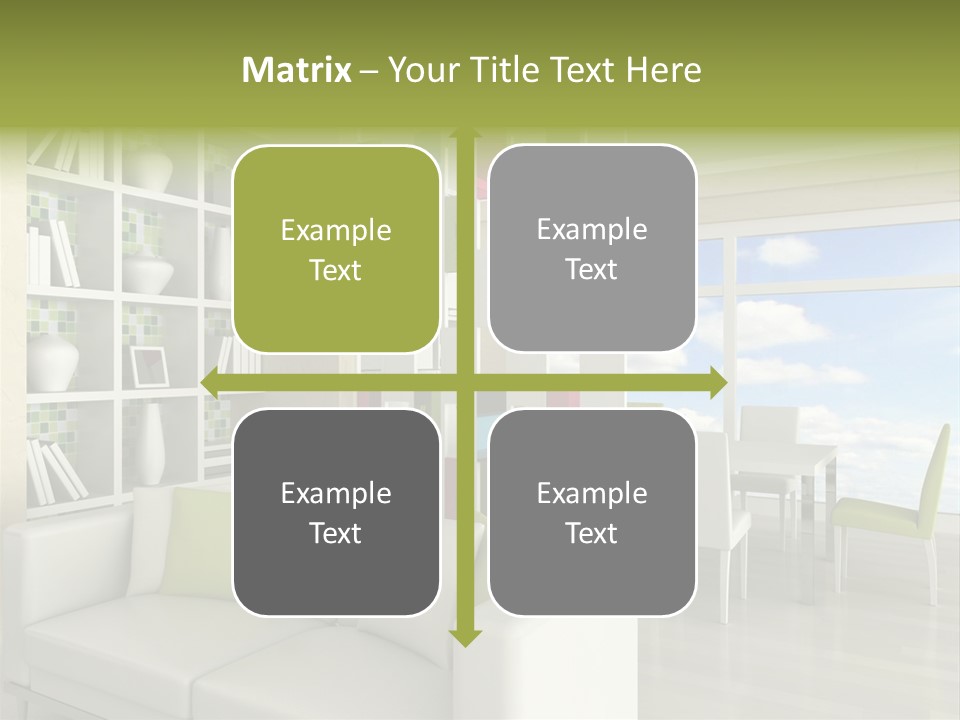 Matrix – Your Title Text Here

Example Text

Example Text

Example Text

Example Text